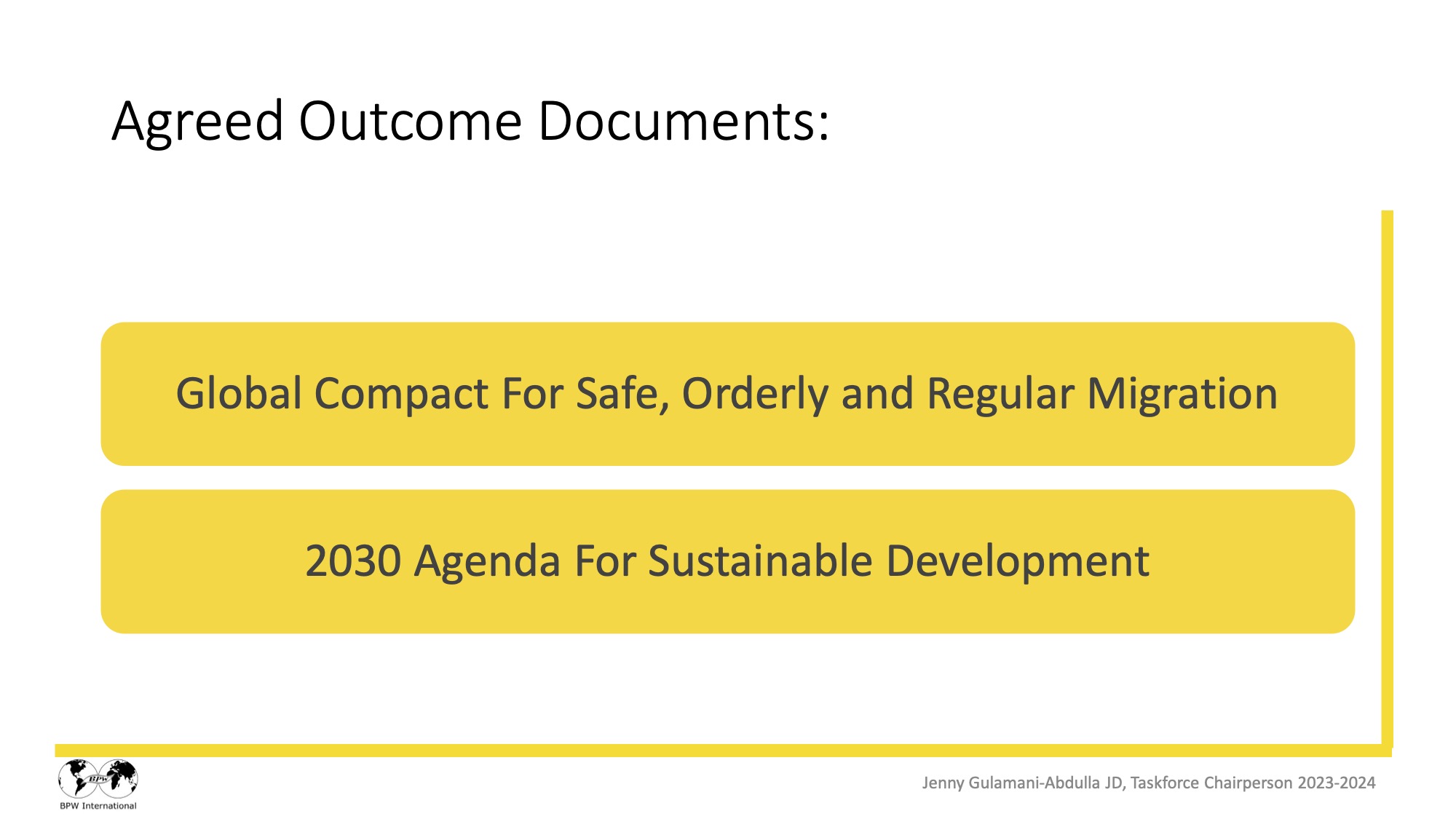 Agreed Outcome Documents:

Global Compact For Safe, Orderly and Regular Migration

2030 Agenda For Sustainable Development

BPW

BPW International

Jenny Gulamani-Abdulla JD, Taskforce Chairperson 2023-2024